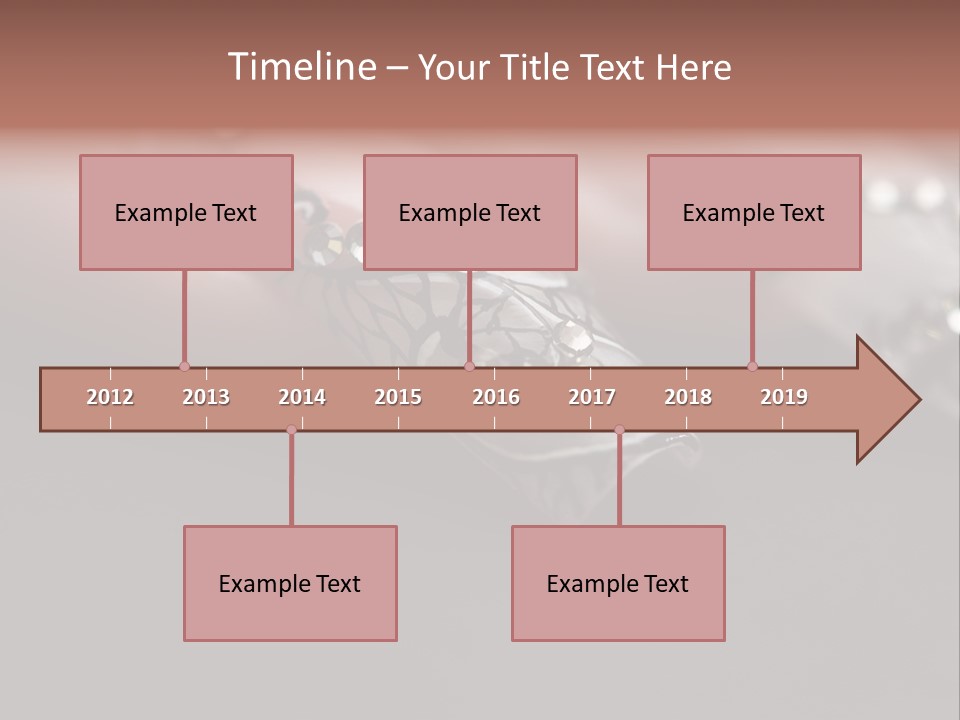 Timeline – Your Title Text Here

Example Text

Example Text

Example Text

2012 2013 2014 2015 2016 2017 2018 2019

Example Text

Example Text